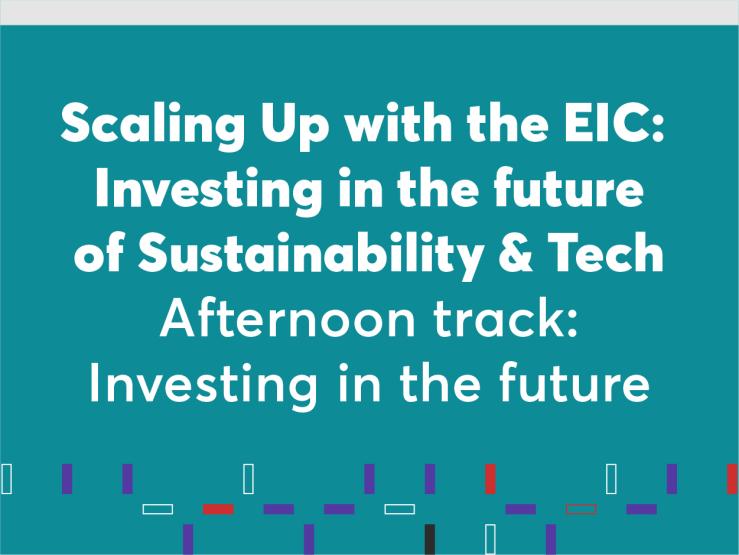 Scaling Up with the EIC: Investing in the future of Sustainability & Tech

Afternoon track: Investing in the future